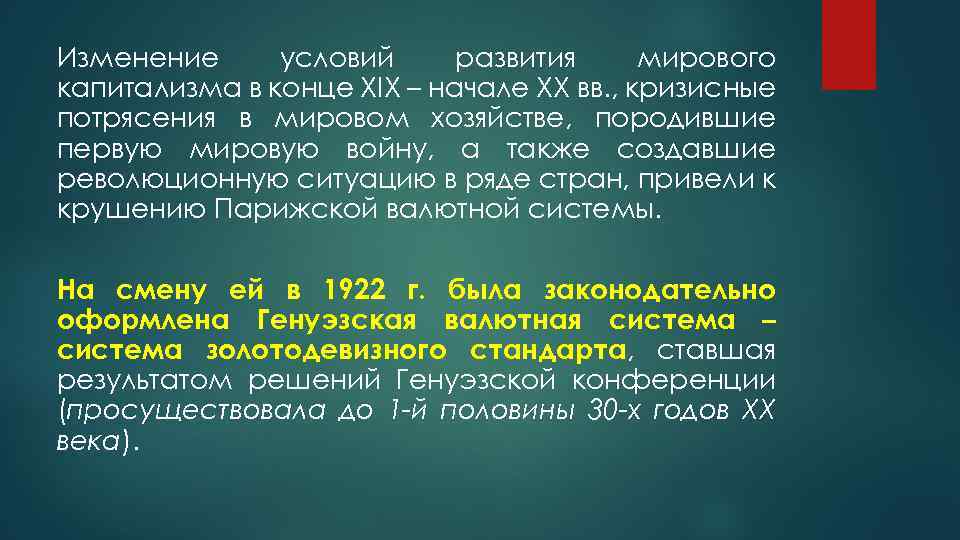 Изменение условий развития мирового капитализма в конце XIX – начале XX вв., кризисные потрясения в мировом хозяйстве, породившие первую мировую войну, а также создавшие революционную ситуацию в ряде стран, привели к крушению Парижской валютной системы.

На смену ей в 1922 г. была законодательно оформлена Генуэзская валютная система – система золотодевизного стандарта, ставшая результатом решений Генуэзской конференции (просуществовала до 1-й половины 30-х годов XX века).